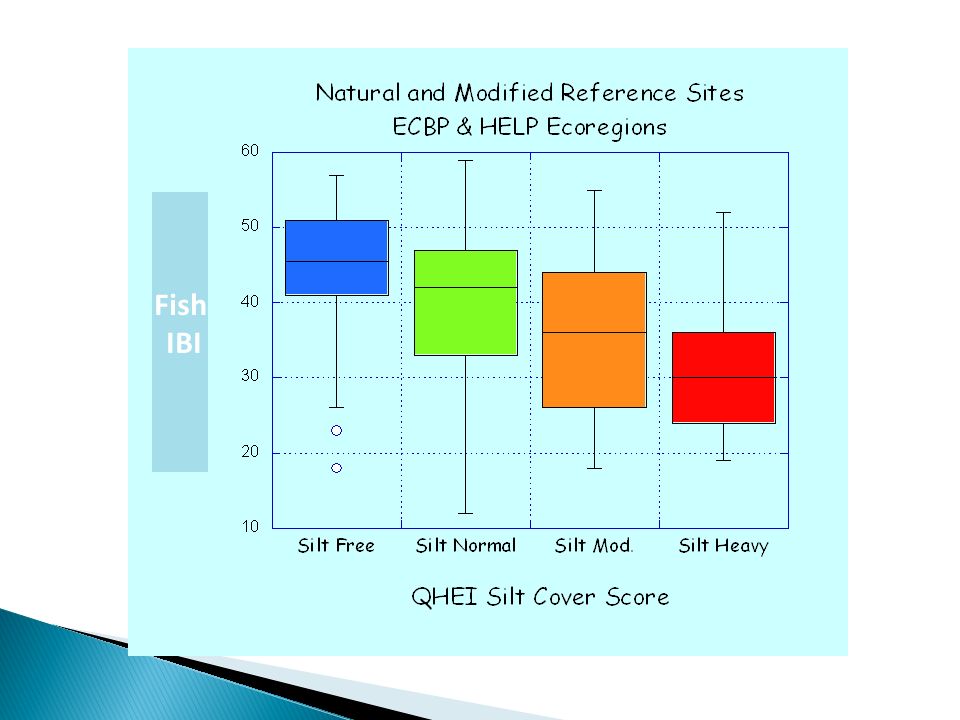 Natural and Modified Reference Sites
ECBP & HELP Ecoregions

Fish IBI

60
50
40
30
20
10

Silt Free
Silt Normal
Silt Mod.
Silt Heavy

QHEI Silt Cover Score